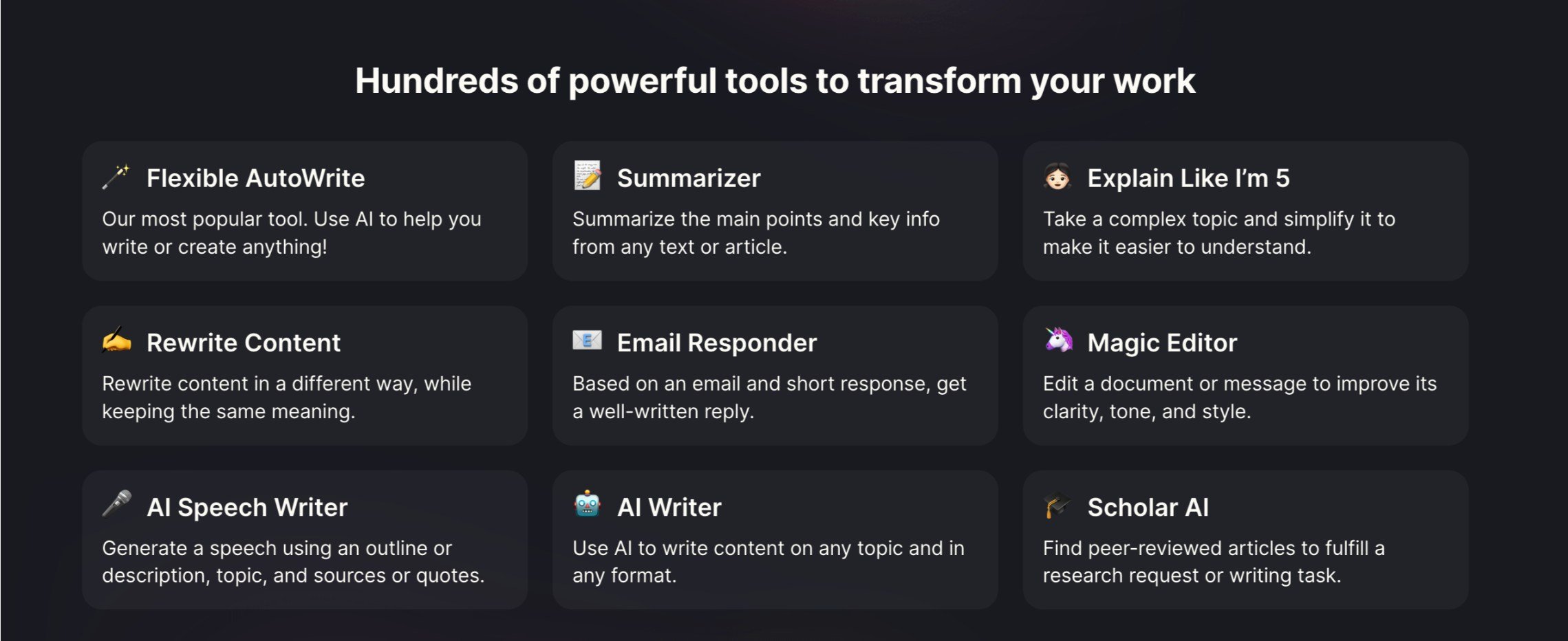 Hundreds of powerful tools to transform your work

Flexible AutoWrite
Our most popular tool. Use AI to help you write or create anything!

Summarizer
Summarize the main points and key info from any text or article.

Explain Like I'm 5
Take a complex topic and simplify it to make it easier to understand.

Rewrite Content
Rewrite content in a different way, while keeping the same meaning.

Email Responder
Based on an email and short response, get a well-written reply.

Magic Editor
Edit a document or message to improve its clarity, tone, and style.

AI Speech Writer
Generate a speech using an outline or description, topic, and sources or quotes.

AI Writer
Use AI to write content on any topic and in any format.

Scholar AI
Find peer-reviewed articles to fulfill a research request or writing task.